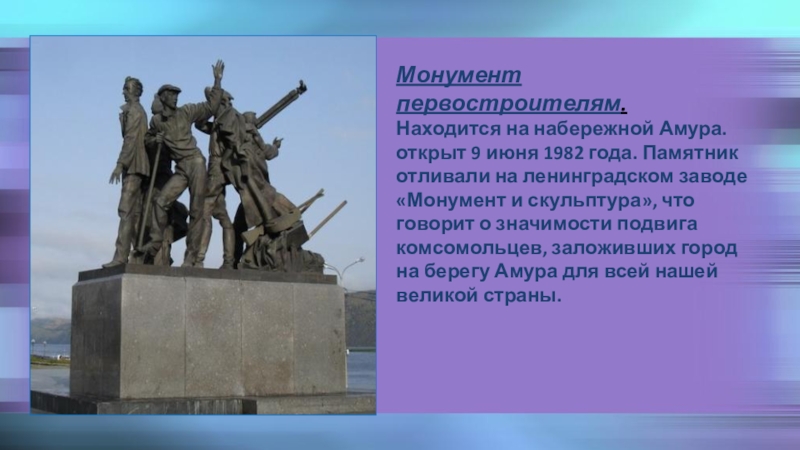 Монумент первостроителям.
Находится на набережной Амура. открыт 9 июня 1982 года. Памятник отливали на ленинградском заводе «Монумент и скульптура», что говорит о значимости подвига комсомольцев, заложивших город на берегу Амура для всей нашей великой страны.